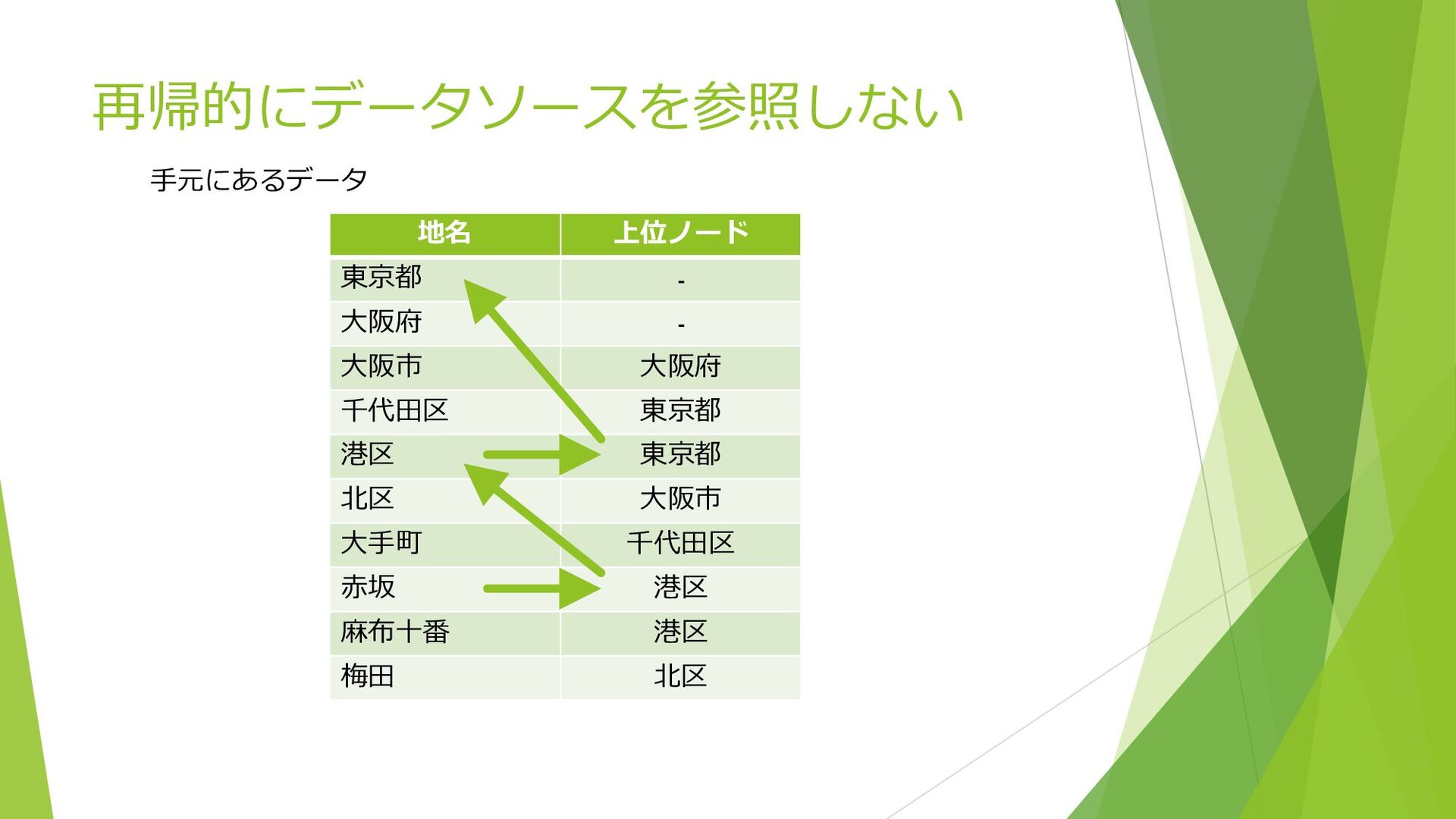 再帰的にデータソースを参照しない

手元にあるデータ

| 地名 | 上位ノード |
|---|---|
| 東京都 | - |
| 大阪府 | - |
| 大阪市 | 大阪府 |
| 千代田区 | 東京都 |
| 港区 | 東京都 |
| 北区 | 大阪市 |
| 大手町 | 千代田区 |
| 赤坂 | 港区 |
| 麻布十番 | 港区 |
| 梅田 | 北区 |